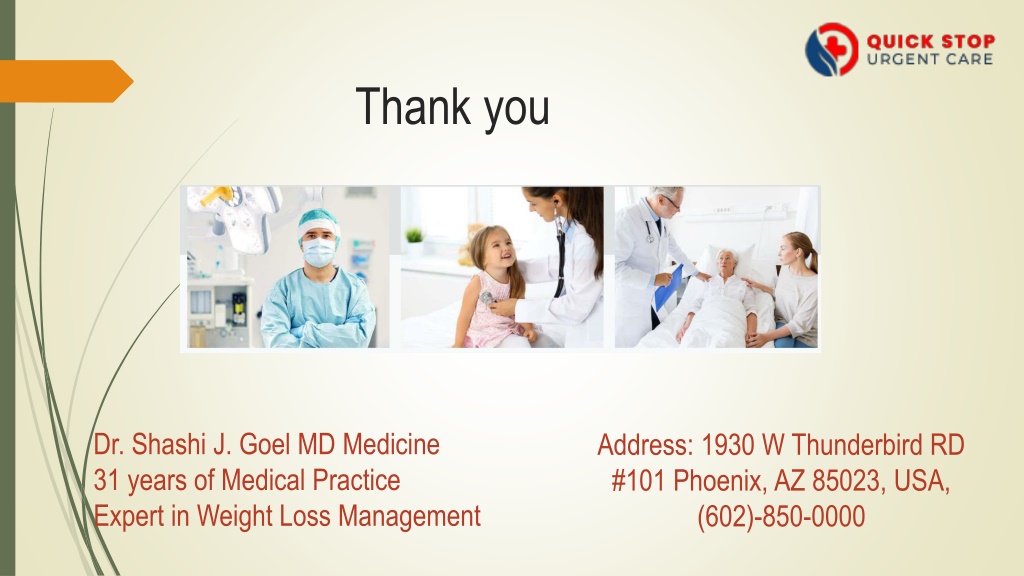 QUICK STOP
URGENT CARE

Thank you

Dr. Shashi J. Goel MD Medicine
31 years of Medical Practice
Expert in Weight Loss Management

Address: 1930 W Thunderbird RD
#101 Phoenix, AZ 85023, USA,
(602)-850-0000